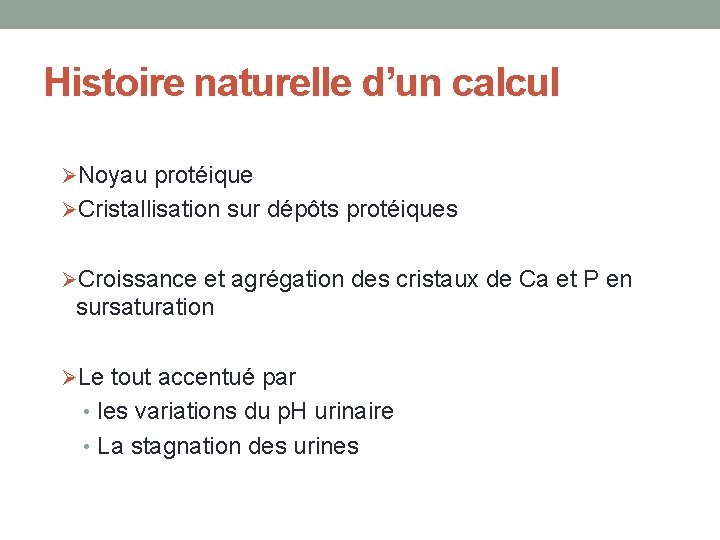 Histoire naturelle d’un calcul

➢Noyau protéique
➢Cristallisation sur dépôts protéiques

➢Croissance et agrégation des cristaux de Ca et P en sursaturation

➢Le tout accentué par
• les variations du pH urinaire
• La stagnation des urines